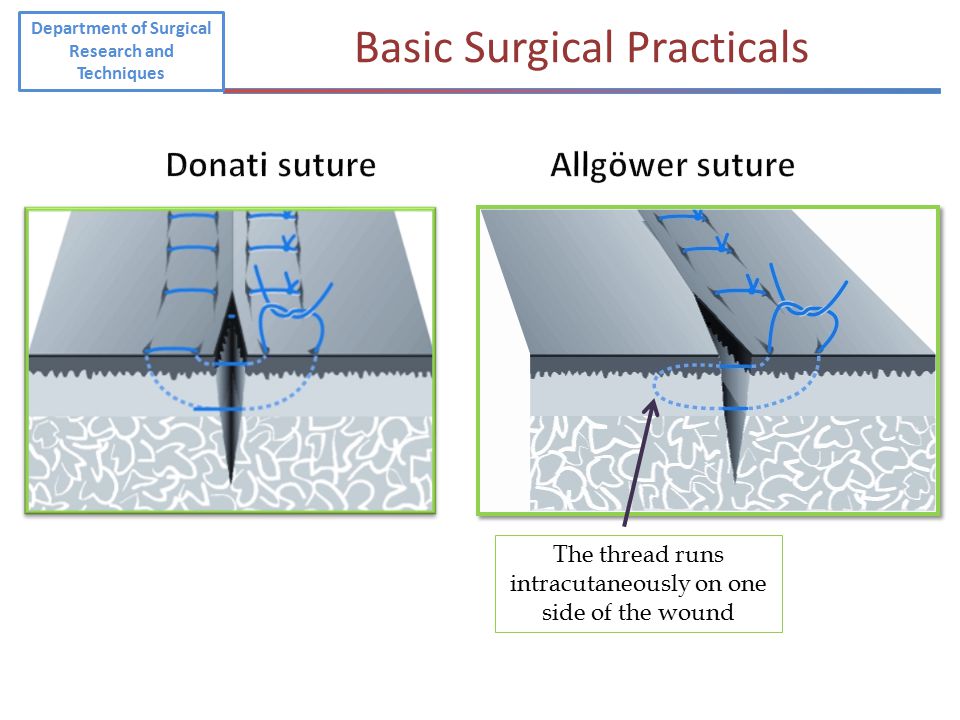 Department of Surgical Research and Techniques

Basic Surgical Practicals

Donati suture

Allgöwer suture

The thread runs intracutaneously on one side of the wound